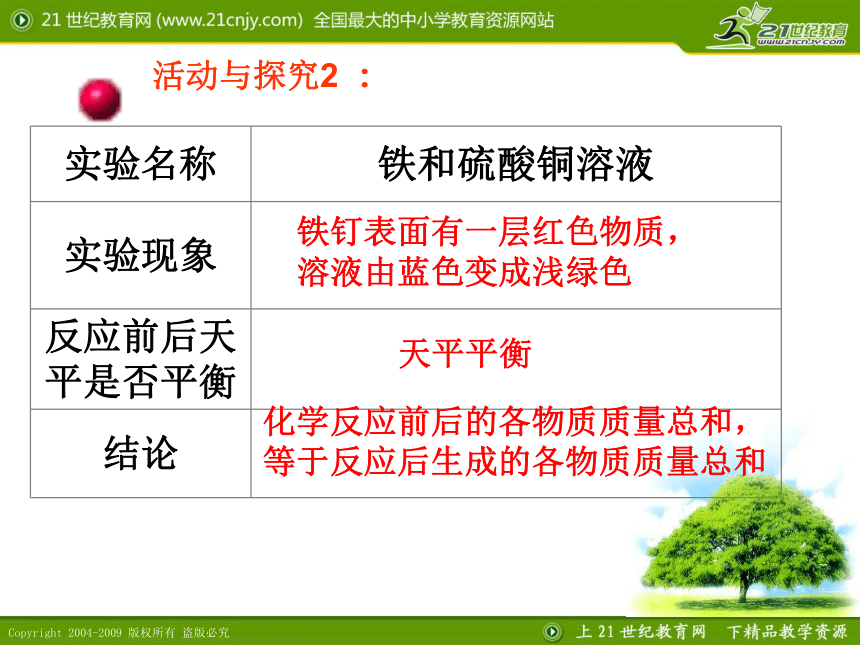 21 世纪教育网 (www.21cnjy.com) 全国最大的中小学教育资源网站

21世纪教育
www.21cnjy.com

活动与探究2 ：

| 实验名称 | 铁和硫酸铜溶液 |
|---|---|
| 实验现象 | 铁钉表面有一层红色物质，溶液由蓝色变成浅绿色 |
| 反应前后天平是否平衡 | 天平平衡 |
| 结论 | 化学反应前后的各物质质量总和，等于反应后生成的各物质质量总和 |

Copyright 2004-2009 版权所有 盗版必究

上 21 世纪教育网 下精品教学资源